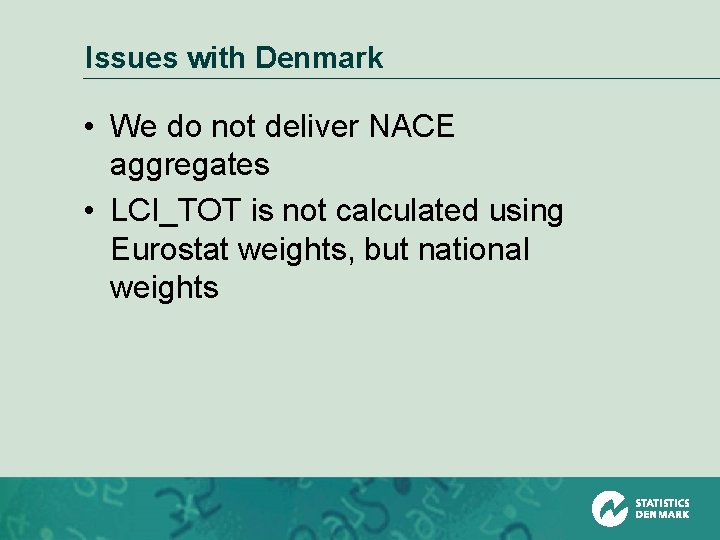 Issues with Denmark

• We do not deliver NACE aggregates

• LCI_TOT is not calculated using Eurostat weights, but national weights

STATISTICS DENMARK